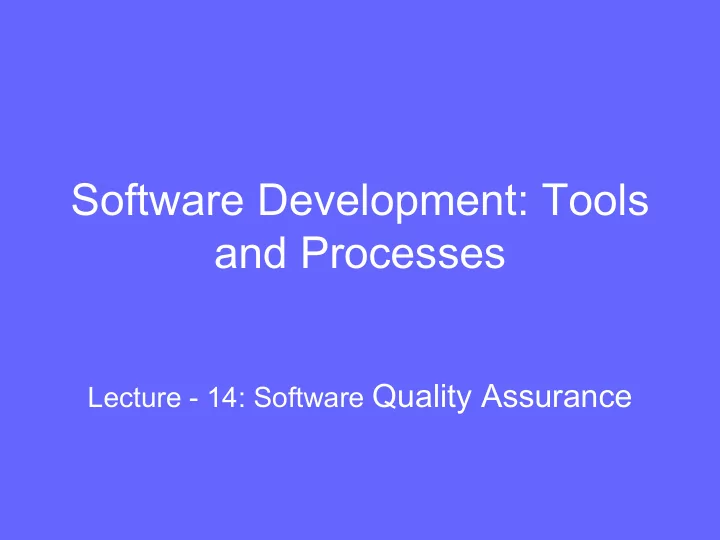 Software Development: Tools and Processes

Lecture - 14: Software Quality Assurance